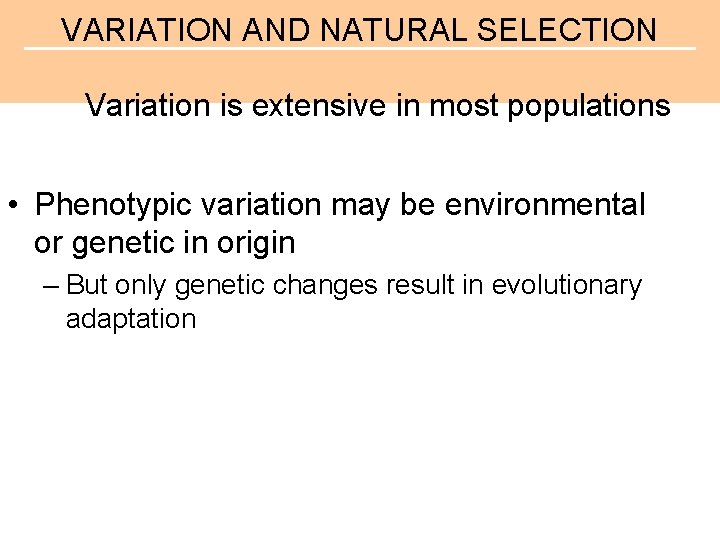 VARIATION AND NATURAL SELECTION

Variation is extensive in most populations

• Phenotypic variation may be environmental or genetic in origin

– But only genetic changes result in evolutionary adaptation